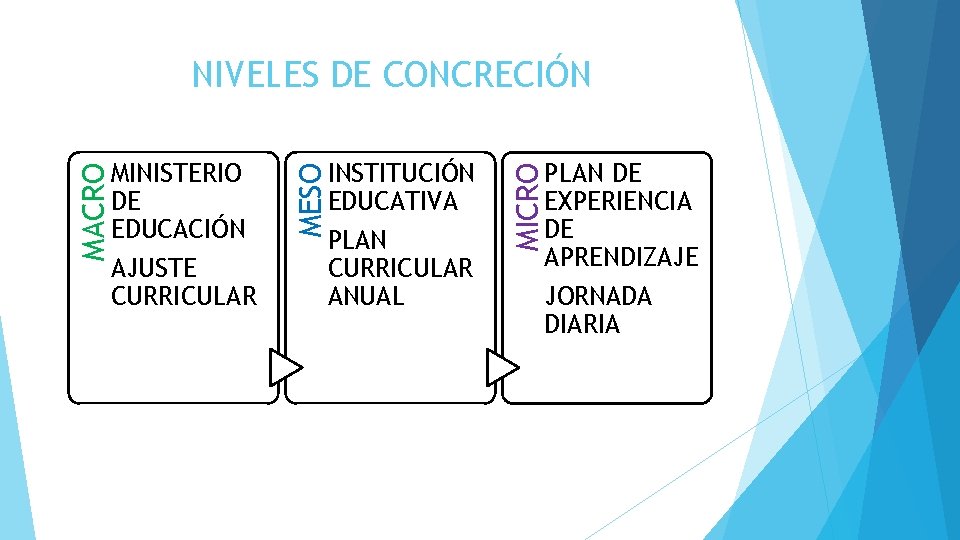 NIVELES DE CONCRECIÓN

MACRO
MINISTERIO DE EDUCACIÓN
AJUSTE CURRICULAR

MESO
INSTITUCIÓN EDUCATIVA
PLAN CURRICULAR ANUAL

MICRO
PLAN DE EXPERIENCIA DE APRENDIZAJE
JORNADA DIARIA